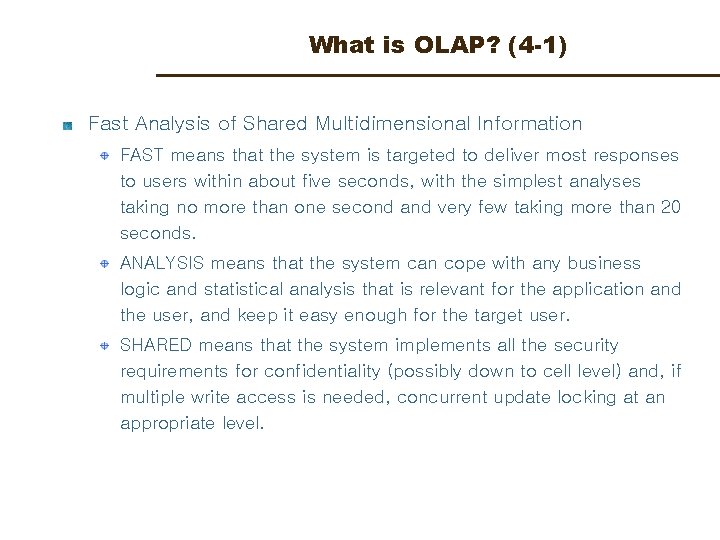 What is OLAP? (4-1)

Fast Analysis of Shared Multidimensional Information

FAST means that the system is targeted to deliver most responses to users within about five seconds, with the simplest analyses taking no more than one second and very few taking more than 20 seconds.

ANALYSIS means that the system can cope with any business logic and statistical analysis that is relevant for the application and the user, and keep it easy enough for the target user.

SHARED means that the system implements all the security requirements for confidentiality (possibly down to cell level) and, if multiple write access is needed, concurrent update locking at an appropriate level.